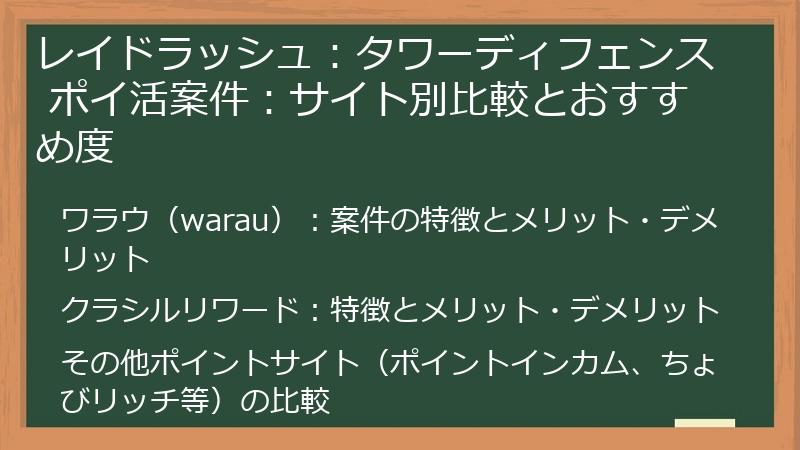 レイドラッシュ：タワーディフェンス ポイ活案件：サイト別比較とおすすめ度

ワラウ（warau）：案件の特徴とメリット・デメリット

クラシルリワード：特徴とメリット・デメリット

その他ポイントサイト（ポイントインカム、ちょびリッチ等）の比較